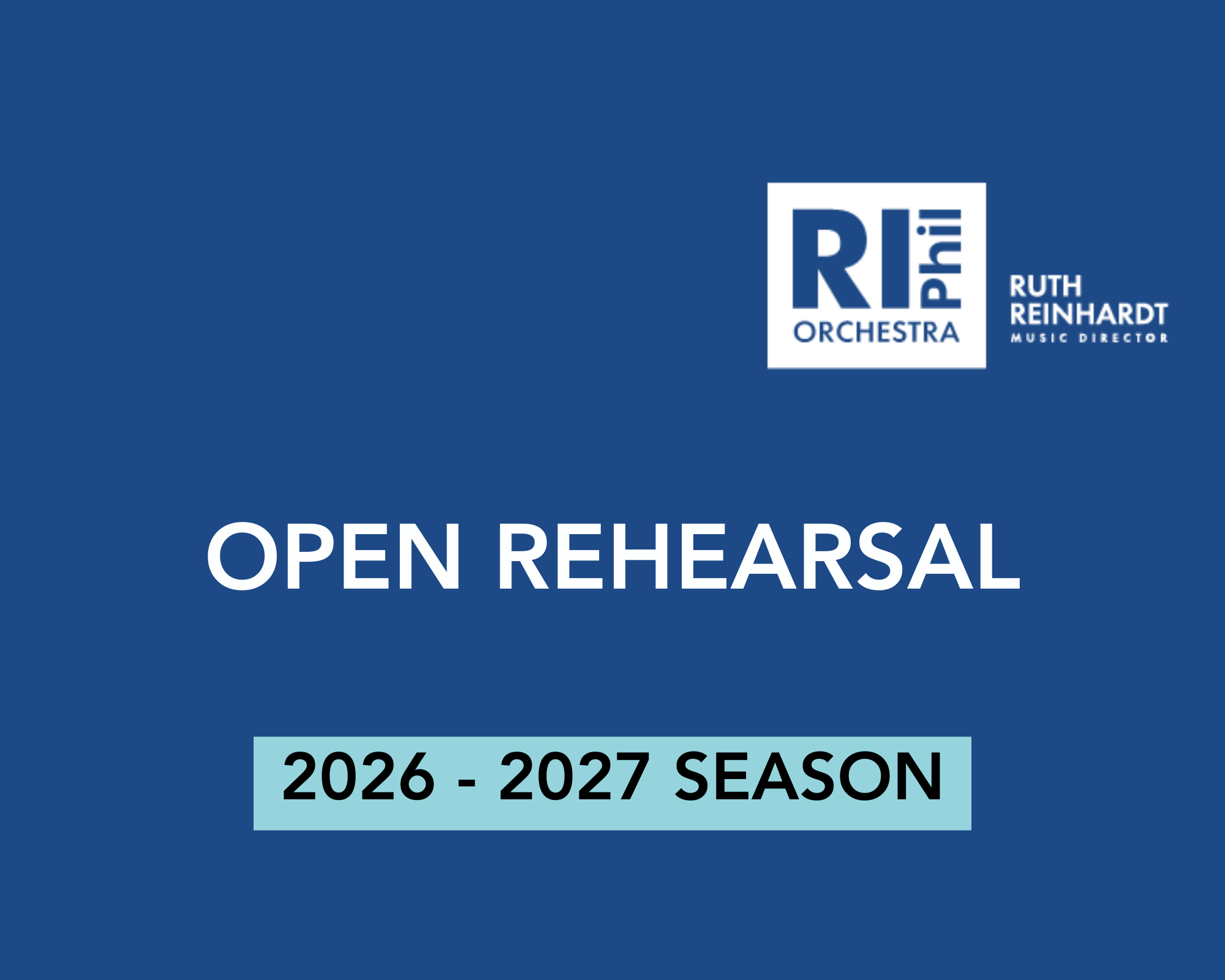 RI Phil
ORCHESTRA

RUTH
REINHARDT
MUSIC DIRECTOR

OPEN REHEARSAL

2026 - 2027 SEASON